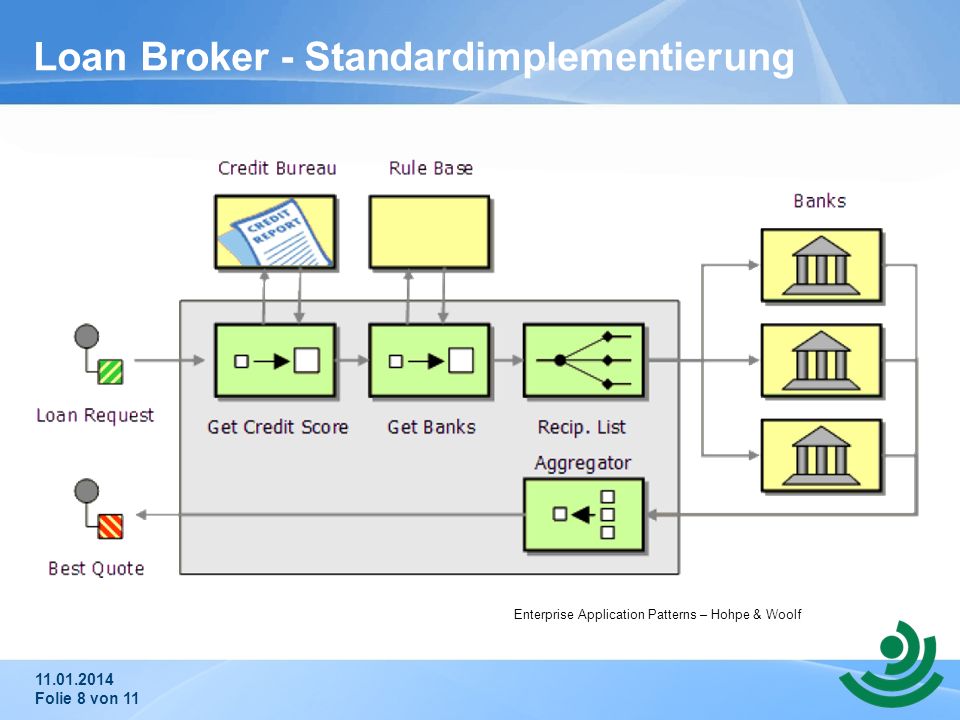 Loan Broker - Standardimplementierung

Credit Bureau

CREDIT REPORT

Rule Base

Banks

Loan Request

Get Credit Score

Get Banks

Recip. List

Aggregator

Best Quote

Enterprise Application Patterns – Hohpe & Woolf

11.01.2014
Folie 8 von 11